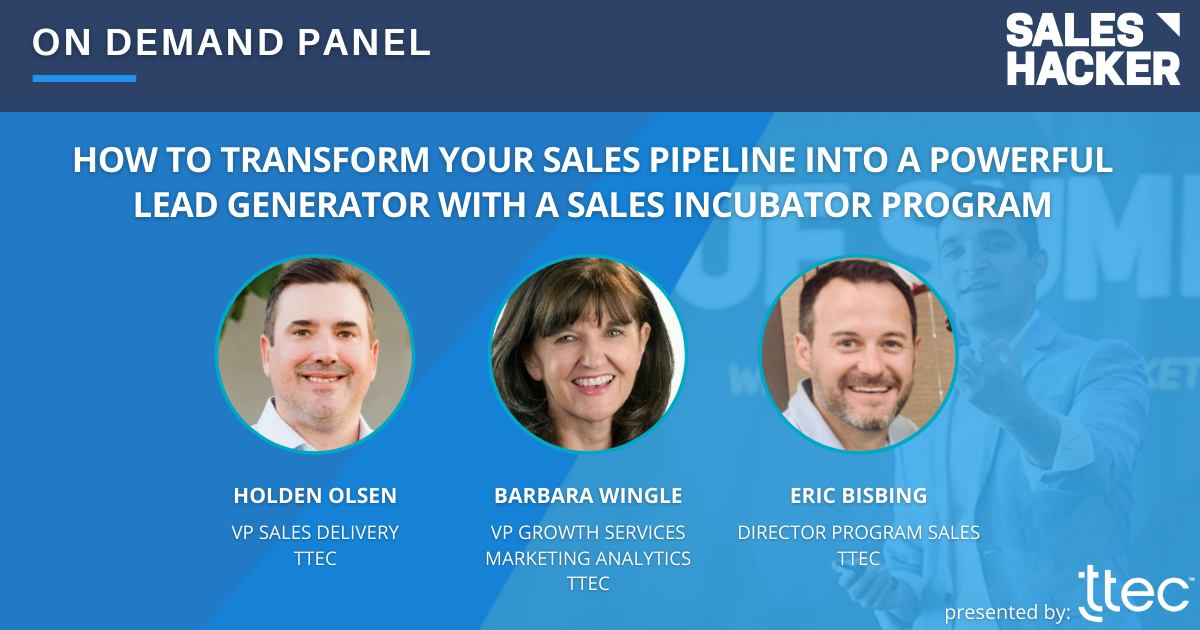 ON DEMAND PANEL

SALES HACKER

HOW TO TRANSFORM YOUR SALES PIPELINE INTO A POWERFUL LEAD GENERATOR WITH A SALES INCUBATOR PROGRAM

HOLDEN OLSEN
VP SALES DELIVERY
TTEC

BARBARA WINGLE
VP GROWTH SERVICES
MARKETING ANALYTICS
TTEC

ERIC BISBING
DIRECTOR PROGRAM SALES
TTEC

presented by: ttec